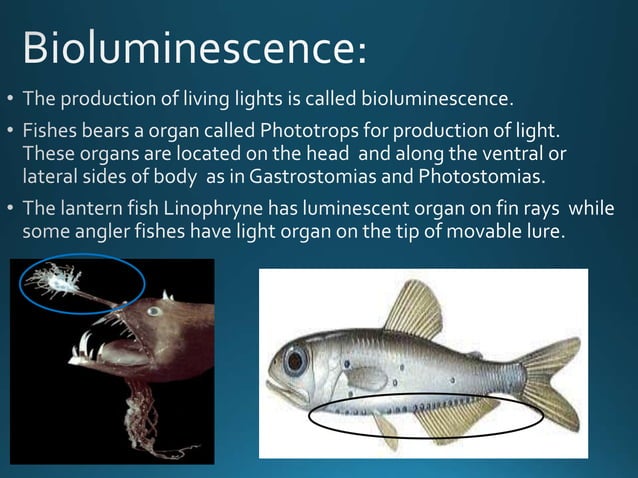 Bioluminescence:

• The production of living lights is called bioluminescence.

• Fishes bears a organ called Phototrops for production of light. These organs are located on the head and along the ventral or lateral sides of body as in Gastrostomias and Photostomias.

• The lantern fish Linophryne has luminescent organ on fin rays while some angler fishes have light organ on the tip of movable lure.